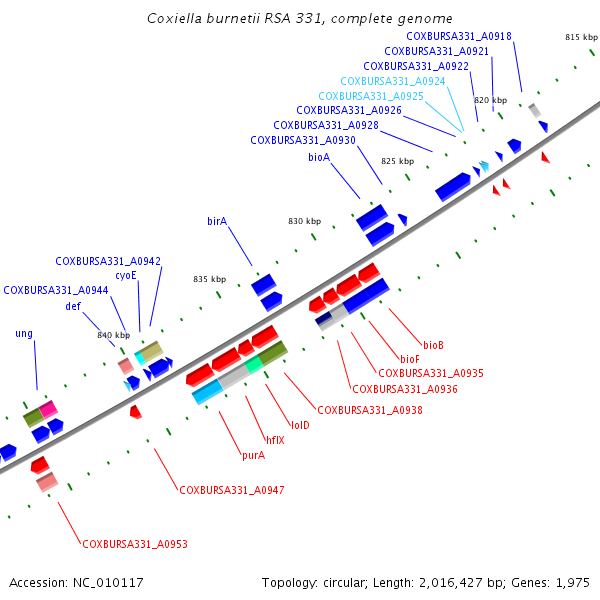 Coxiella burnetii RSA 331, complete genome

COXBURSA331_A0918
815 kbp
COXBURSA331_A0921
COXBURSA331_A0922
COXBURSA331_A0924
COXBURSA331_A0925
820 kbp
COXBURSA331_A0926
COXBURSA331_A0928
COXBURSA331_A0930
bioA
825 kbp
birA
830 kbp
COXBURSA331_A0942
cyoE
835 kbp
COXBURSA331_A0944
def
ung
840 kbp
bioB
bioF
COXBURSA331_A0935
COXBURSA331_A0936
COXBURSA331_A0938
lolD
hflX
purA
COXBURSA331_A0947
COXBURSA331_A0953

Accession: NC_010117
Topology: circular; Length: 2,016,427 bp; Genes: 1,975